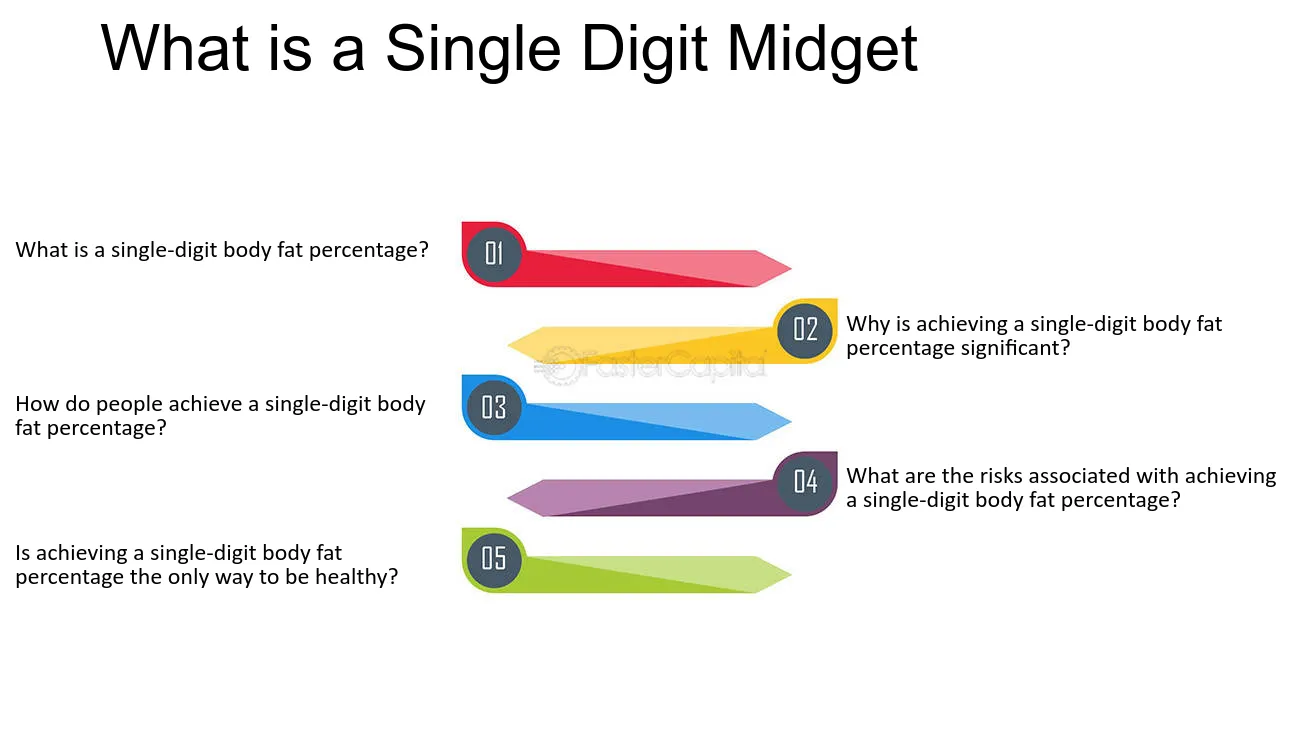 What is a Single Digit Midget

What is a single-digit body fat percentage?

01

02

Why is achieving a single-digit body fat percentage significant?

FasterCapital

How do people achieve a single-digit body fat percentage?

03

04

What are the risks associated with achieving a single-digit body fat percentage?

Is achieving a single-digit body fat percentage the only way to be healthy?

05